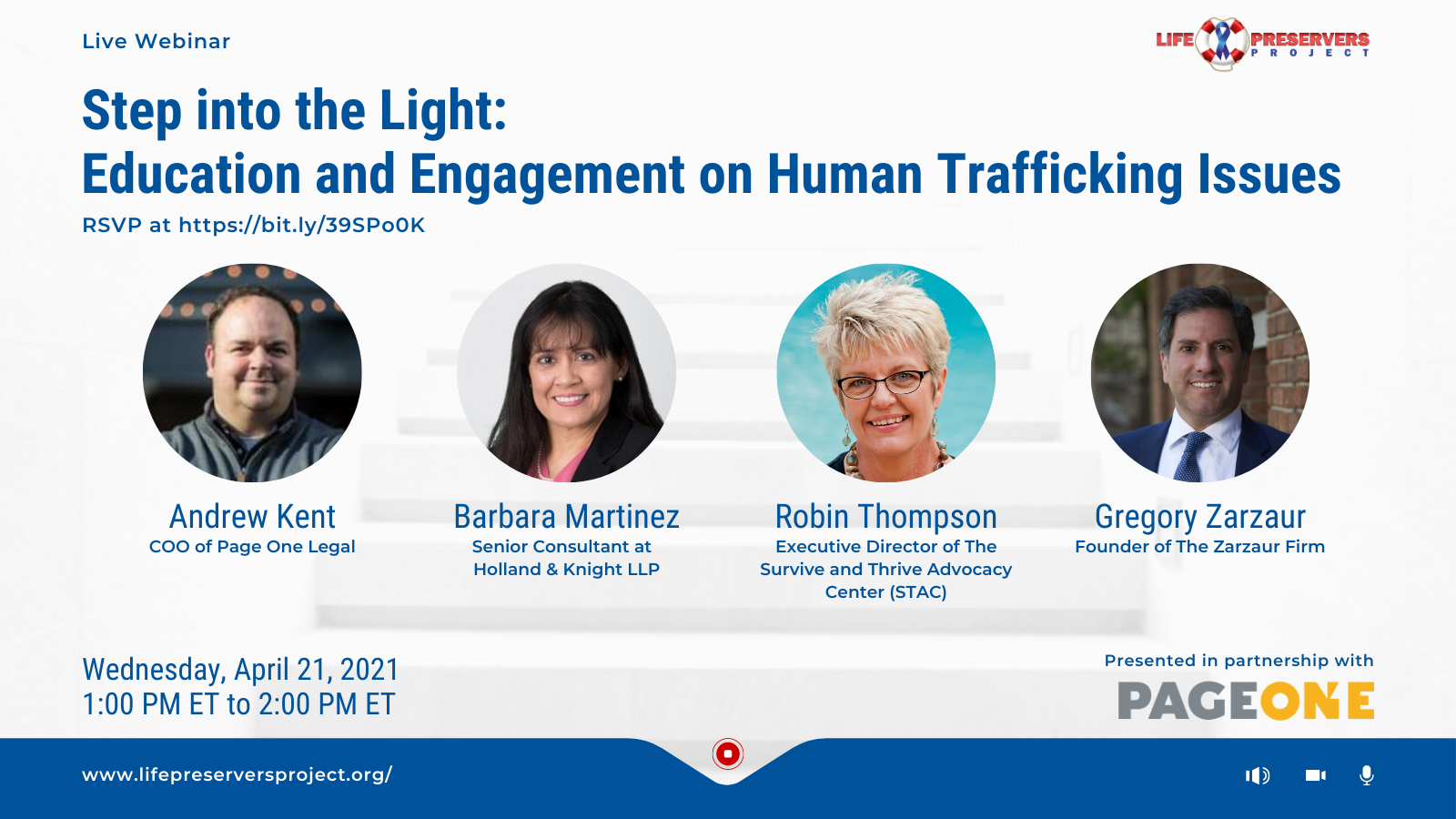 Live Webinar

LIFE PRESERVERS PROJECT

Step into the Light:
Education and Engagement on Human Trafficking Issues

RSVP at https://bit.ly/39SPo0K

Andrew Kent
COO of Page One Legal

Barbara Martinez
Senior Consultant at Holland & Knight LLP

Robin Thompson
Executive Director of The Survive and Thrive Advocacy Center (STAC)

Gregory Zarzaur
Founder of The Zarzaur Firm

Wednesday, April 21, 2021
1:00 PM ET to 2:00 PM ET

Presented in partnership with
PAGEONE

www.lifepreserversproject.org/